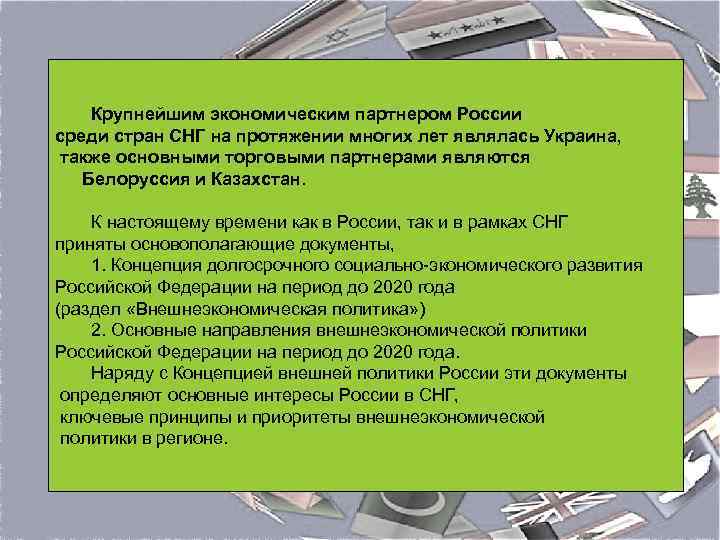 Крупнейшим экономическим партнером России среди стран СНГ на протяжении многих лет являлась Украина, также основными торговыми партнерами являются Белоруссия и Казахстан.

К настоящему времени как в России, так и в рамках СНГ приняты основополагающие документы,
1. Концепция долгосрочного социально-экономического развития Российской Федерации на период до 2020 года (раздел «Внешнеэкономическая политика»)
2. Основные направления внешнеэкономической политики Российской Федерации на период до 2020 года.
Наряду с Концепцией внешней политики России эти документы определяют основные интересы России в СНГ, ключевые принципы и приоритеты внешнеэкономической политики в регионе.